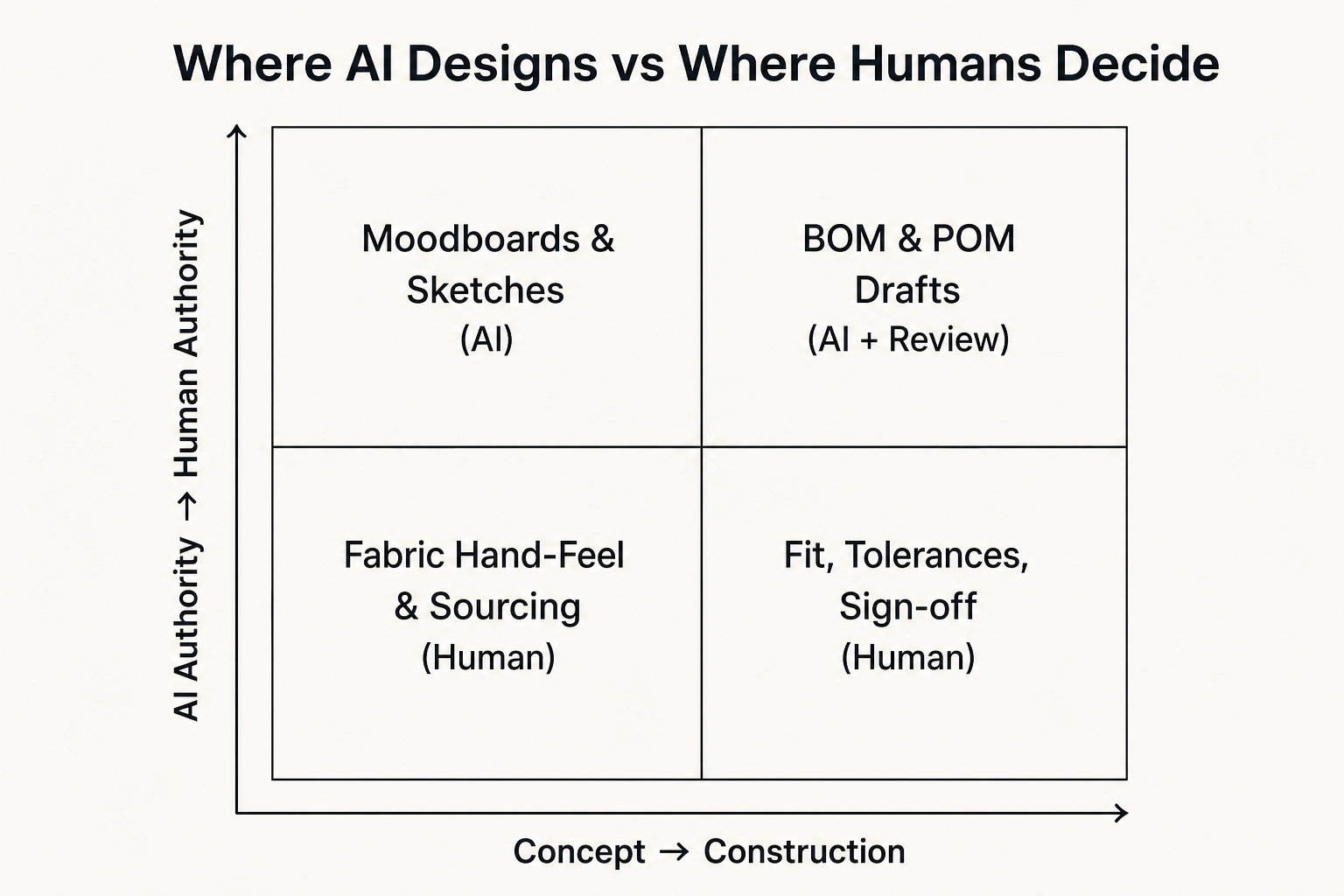 Where AI Designs vs Where Humans Decide

AI Authority → Human Authority

Moodboards & Sketches (AI)

BOM & POM Drafts (AI + Review)

Fabric Hand-Feel & Sourcing (Human)

Fit, Tolerances, Sign-off (Human)

Concept → Construction